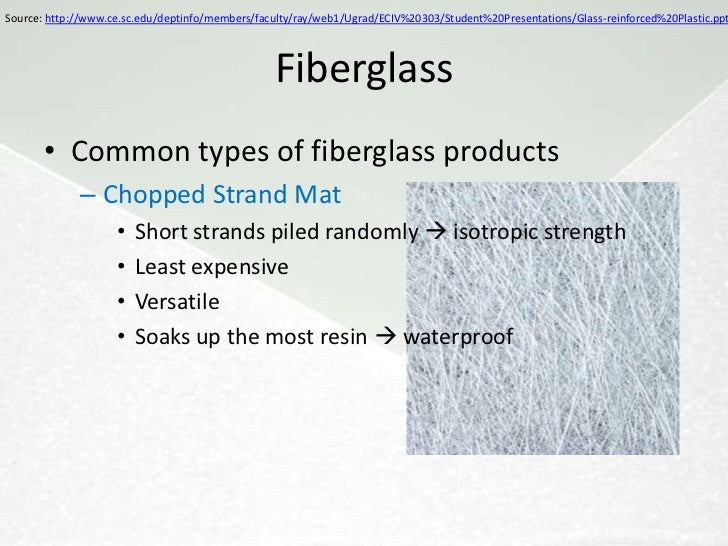 Source: http://www.ce.sc.edu/deptinfo/members/faculty/ray/web1/Ugrad/ECIV%20303/Student%20Presentations/Glass-reinforced%20Plastic.ppt

Fiberglass

• Common types of fiberglass products

– Chopped Strand Mat

• Short strands piled randomly → isotropic strength
• Least expensive
• Versatile
• Soaks up the most resin → waterproof